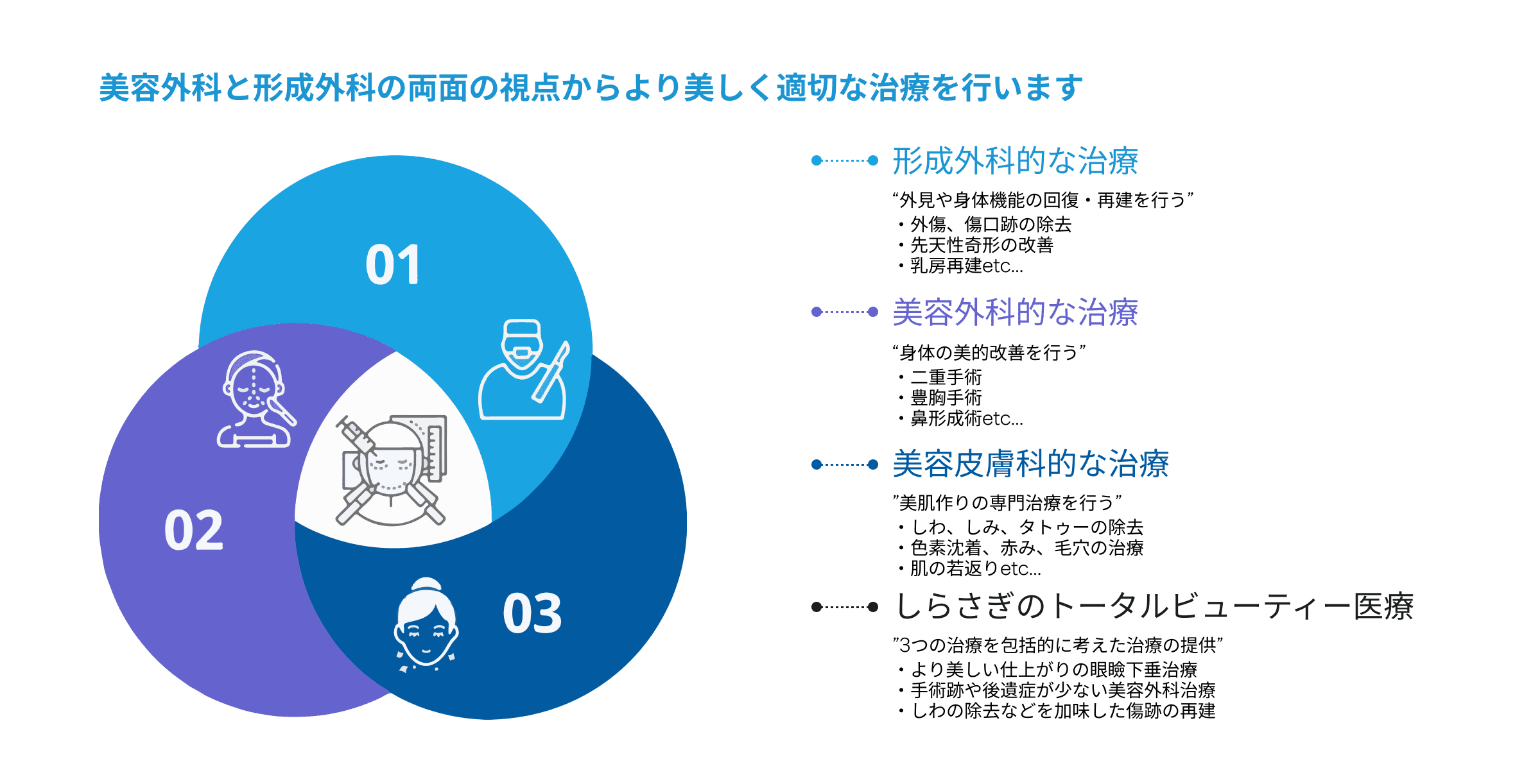 美容外科と形成外科の両面の視点からより美しく適切な治療を行います

01

02

03

形成外科的な治療

“外見や身体機能の回復・再建を行う”
・外傷、傷口跡の除去
・先天性奇形の改善
・乳房再建etc...

美容外科的な治療

“身体の美的改善を行う”
・二重手術
・豊胸手術
・鼻形成術etc...

美容皮膚科的な治療

”美肌作りの専門治療を行う”
・しわ、しみ、タトゥーの除去
・色素沈着、赤み、毛穴の治療
・肌の若返りetc...

しらさぎのトータルビューティー医療

”3つの治療を包括的に考えた治療の提供”
・より美しい仕上がりの眼瞼下垂治療
・手術跡や後遺症が少ない美容外科治療
・しわの除去などを加味した傷跡の再建